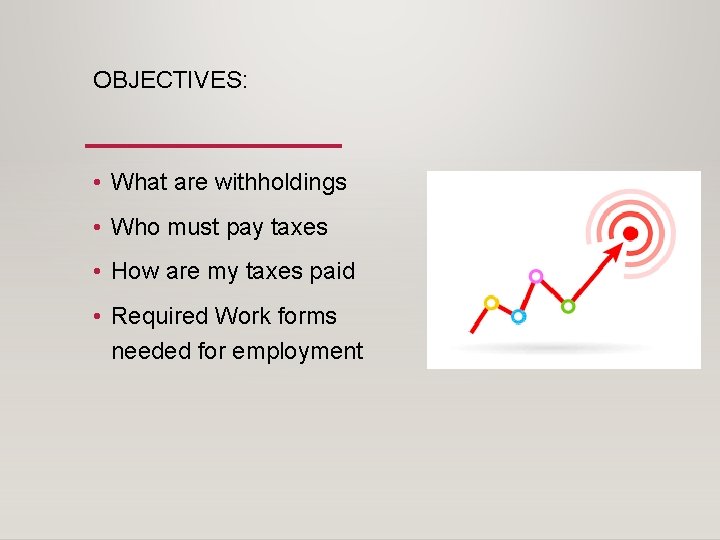 OBJECTIVES:

• What are withholdings
• Who must pay taxes
• How are my taxes paid
• Required Work forms needed for employment